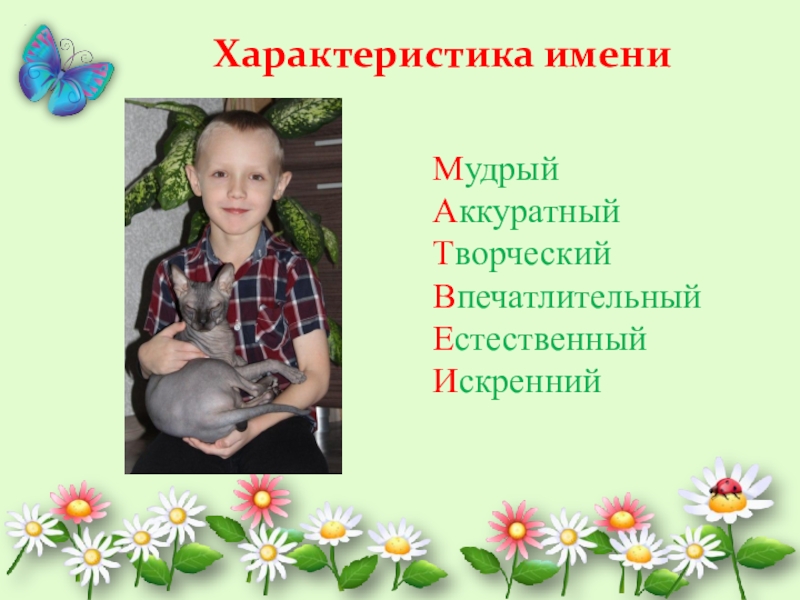 Характеристика имени

Мудрый
Аккуратный
Творческий
Впечатлительный
Естественный
Искренний